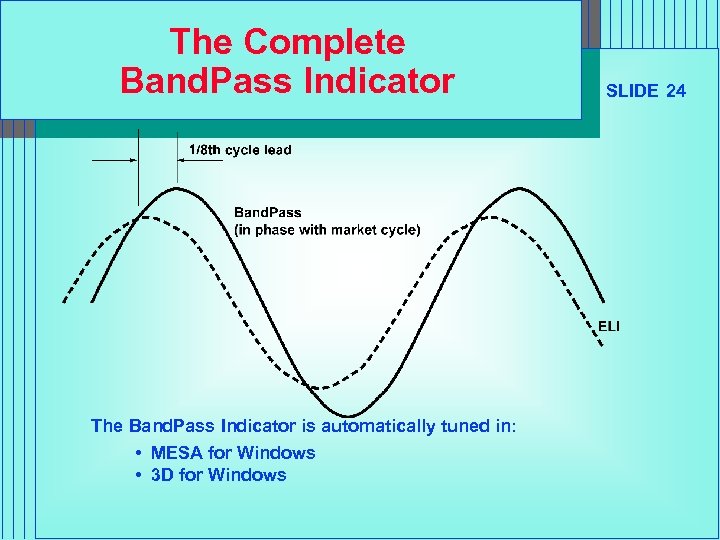 The Complete BandPass Indicator

SLIDE 24

1/8th cycle lead

BandPass
(in phase with market cycle)

ELI

The BandPass Indicator is automatically tuned in:

• MESA for Windows
• 3D for Windows